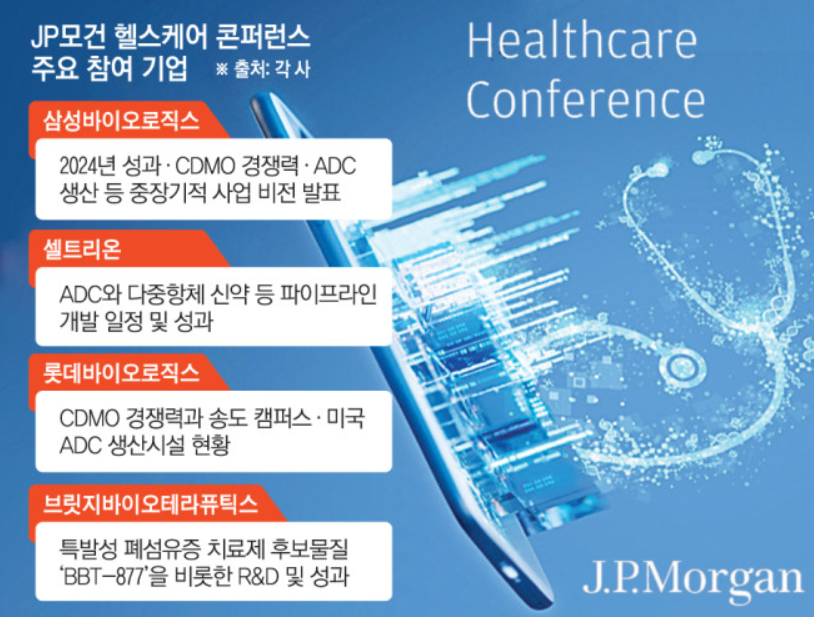 JP모건 헬스케어 콘퍼런스
주요 참여 기업 ※ 출처: 각 사

삼성바이오로직스
2024년 성과 · CDMO 경쟁력 · ADC 생산 등 중장기적 사업 비전 발표

셀트리온
ADC와 다중항체 신약 등 파이프라인 개발 일정 및 성과

롯데바이오로직스
CDMO 경쟁력과 송도 캠퍼스 · 미국 ADC 생산시설 현황

브릿지바이오테라퓨틱스
특발성 폐섬유증 치료제 후보물질 'BBT-877'을 비롯한 R&D 및 성과

Healthcare Conference

J.P.Morgan